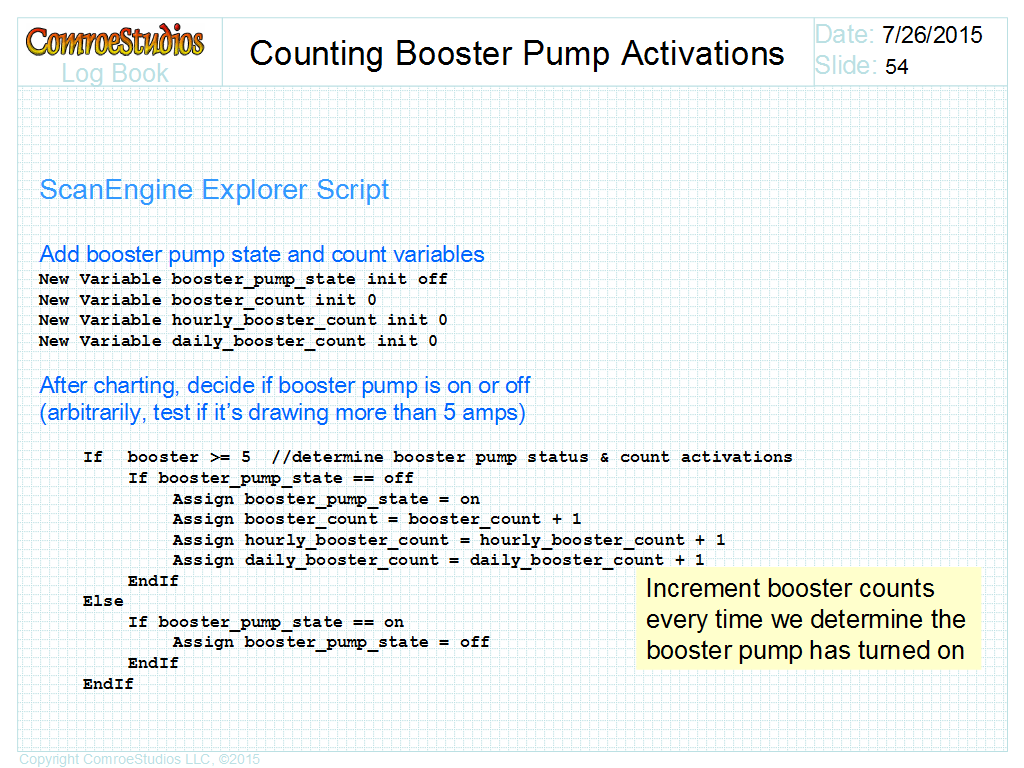 ComroeStudios
Log Book

Counting Booster Pump Activations

Date: 7/26/2015
Slide: 54

ScanEngine Explorer Script

Add booster pump state and count variables
New Variable booster_pump_state init off
New Variable booster_count init 0
New Variable hourly_booster_count init 0
New Variable daily_booster_count init 0

After charting, decide if booster pump is on or off (arbitrarily, test if it's drawing more than 5 amps)

If booster >= 5 //determine booster pump status & count activations
If booster_pump_state == off
Assign booster_pump_state = on
Assign booster_count = booster_count + 1
Assign hourly_booster_count = hourly_booster_count + 1
Assign daily_booster_count = daily_booster_count + 1
EndIf
Else
If booster_pump_state == on
Assign booster_pump_state = off
EndIf
EndIf

Increment booster counts every time we determine the booster pump has turned on

Copyright ComroeStudios LLC, ©2015